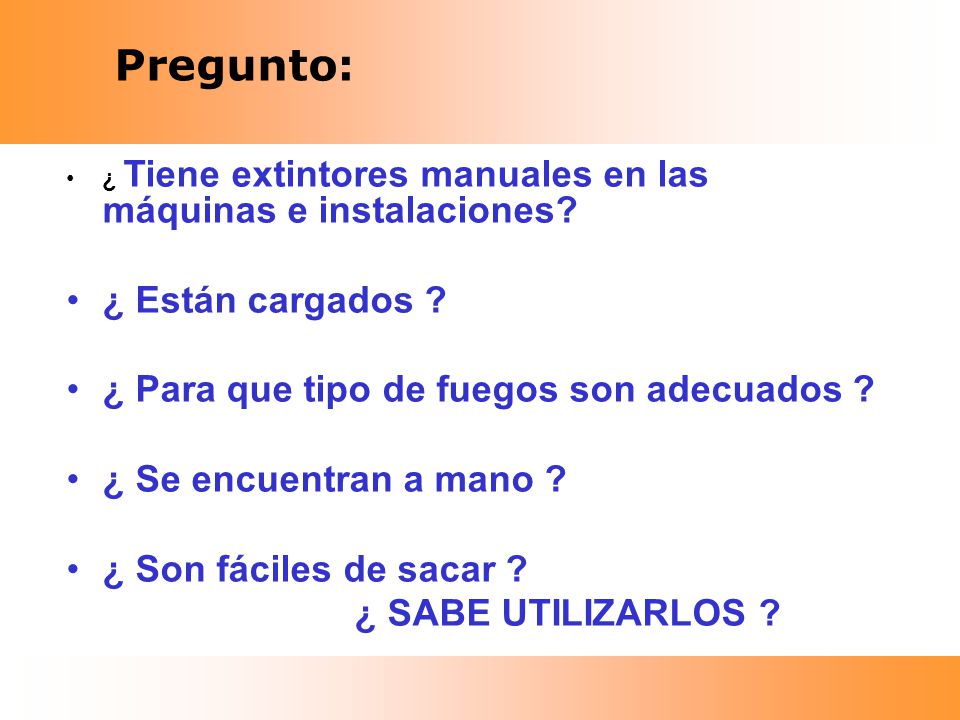 Pregunto:

• ¿ Tiene extintores manuales en las máquinas e instalaciones?

• ¿ Están cargados ?

• ¿ Para que tipo de fuegos son adecuados ?

• ¿ Se encuentran a mano ?

• ¿ Son fáciles de sacar ?

¿ SABE UTILIZARLOS ?